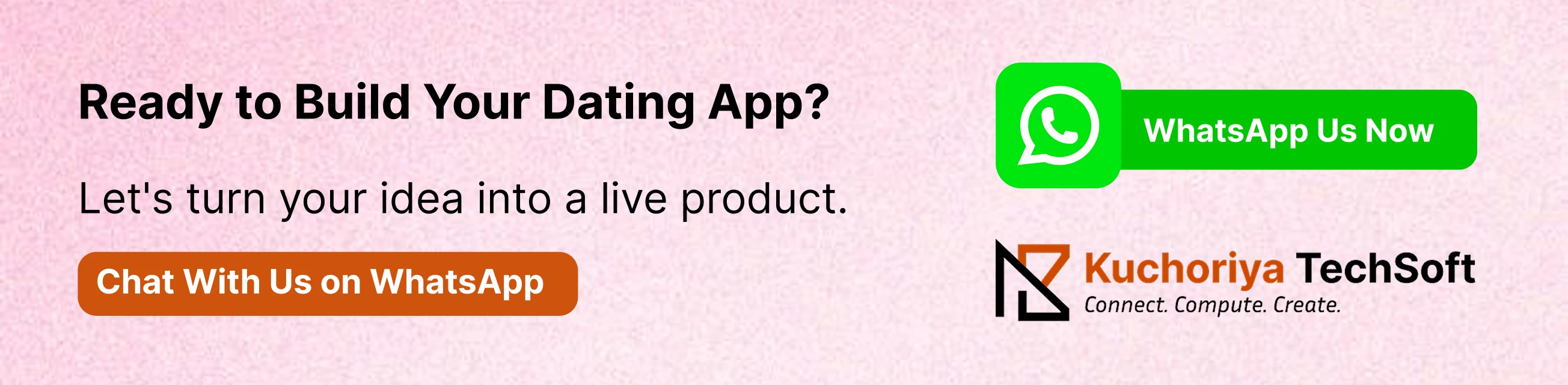 Ready to Build Your Dating App?

Let's turn your idea into a live product.

Chat With Us on WhatsApp

WhatsApp Us Now

Kuchoriya TechSoft
Connect. Compute. Create.